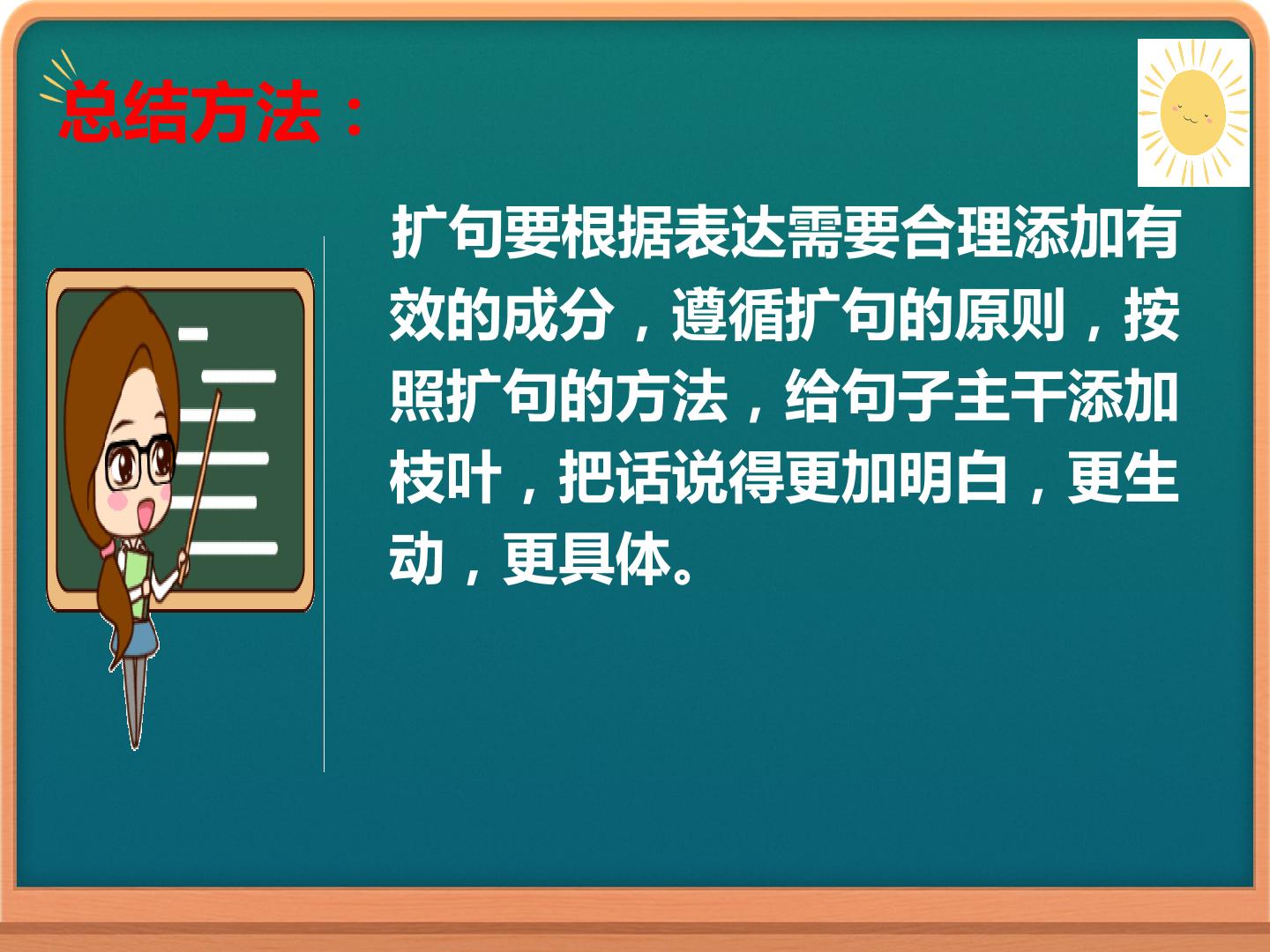 总结方法：

扩句要根据表达需要合理添加有效的成分，遵循扩句的原则，按照扩句的方法，给句子主干添加枝叶，把话说得更加明白，更生动，更具体。